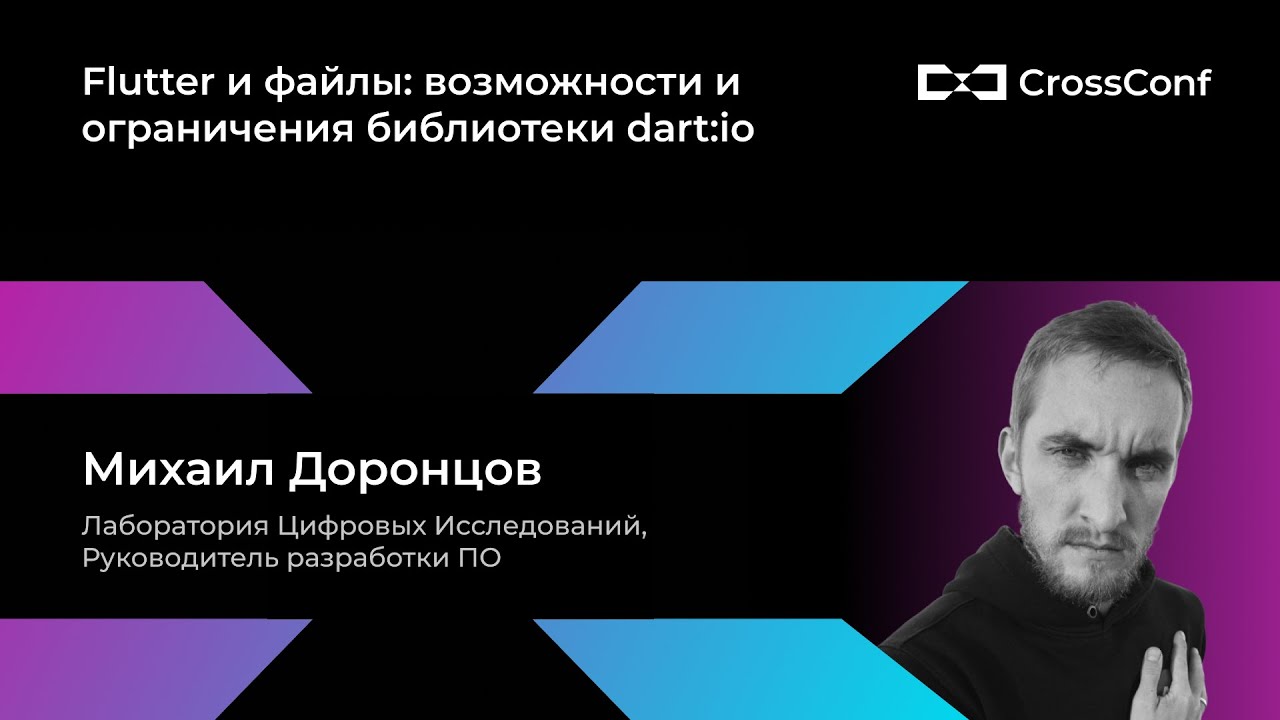 Flutter и файлы: возможности и ограничения библиотеки dart:io

CrossConf

Михаил Доронцов

Лаборатория Цифровых Исследований, Руководитель разработки ПО